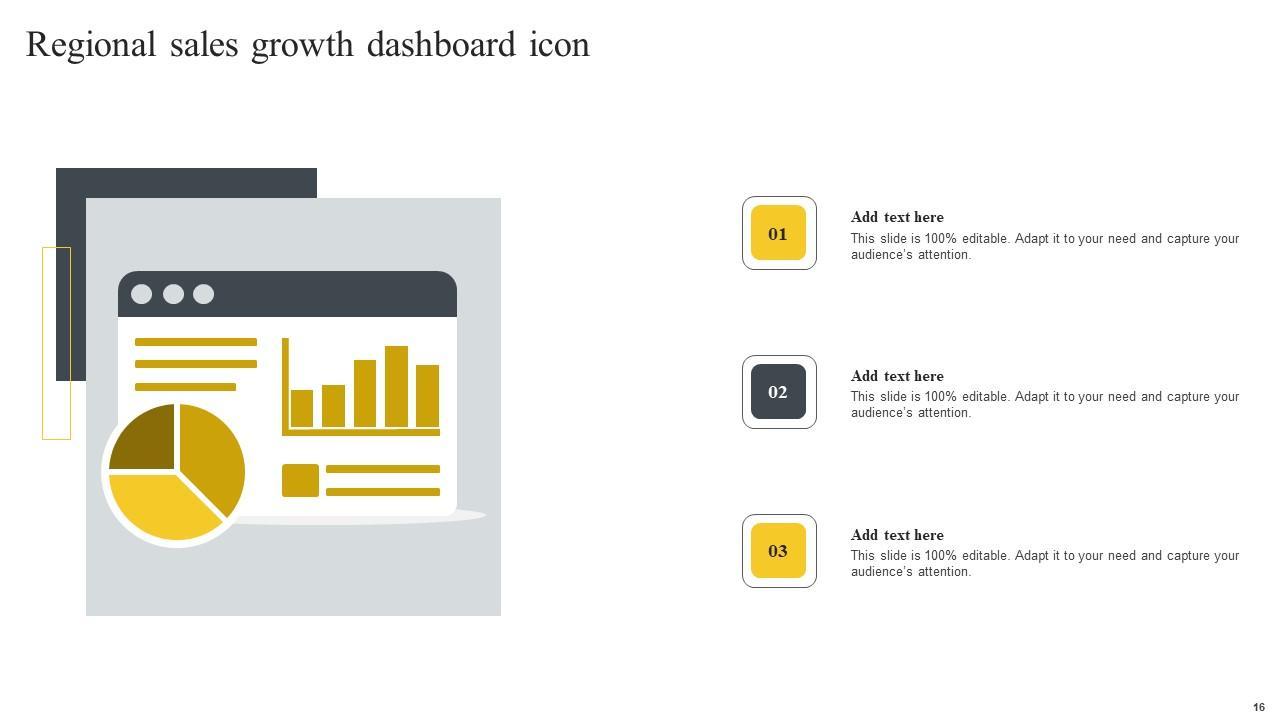 Regional sales growth dashboard icon

01

Add text here
This slide is 100% editable. Adapt it to your need and capture your audience's attention.

02

Add text here
This slide is 100% editable. Adapt it to your need and capture your audience's attention.

03

Add text here
This slide is 100% editable. Adapt it to your need and capture your audience's attention.

16